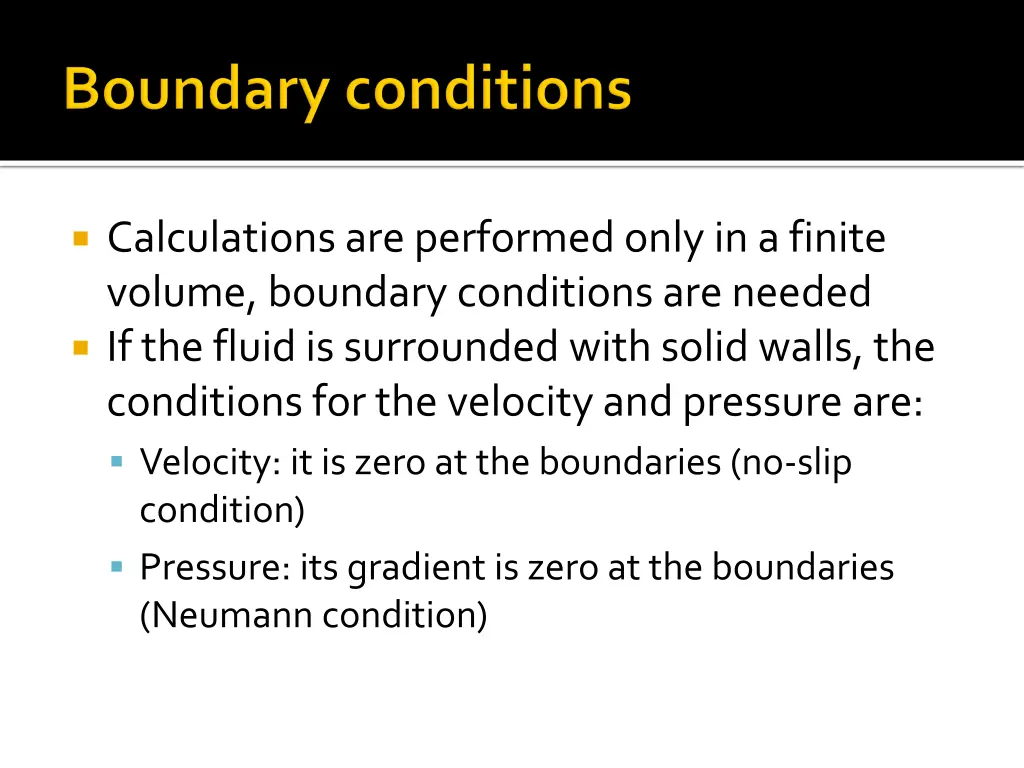 Boundary conditions

Calculations are performed only in a finite volume, boundary conditions are needed

If the fluid is surrounded with solid walls, the conditions for the velocity and pressure are:

Velocity: it is zero at the boundaries (no-slip condition)

Pressure: its gradient is zero at the boundaries (Neumann condition)